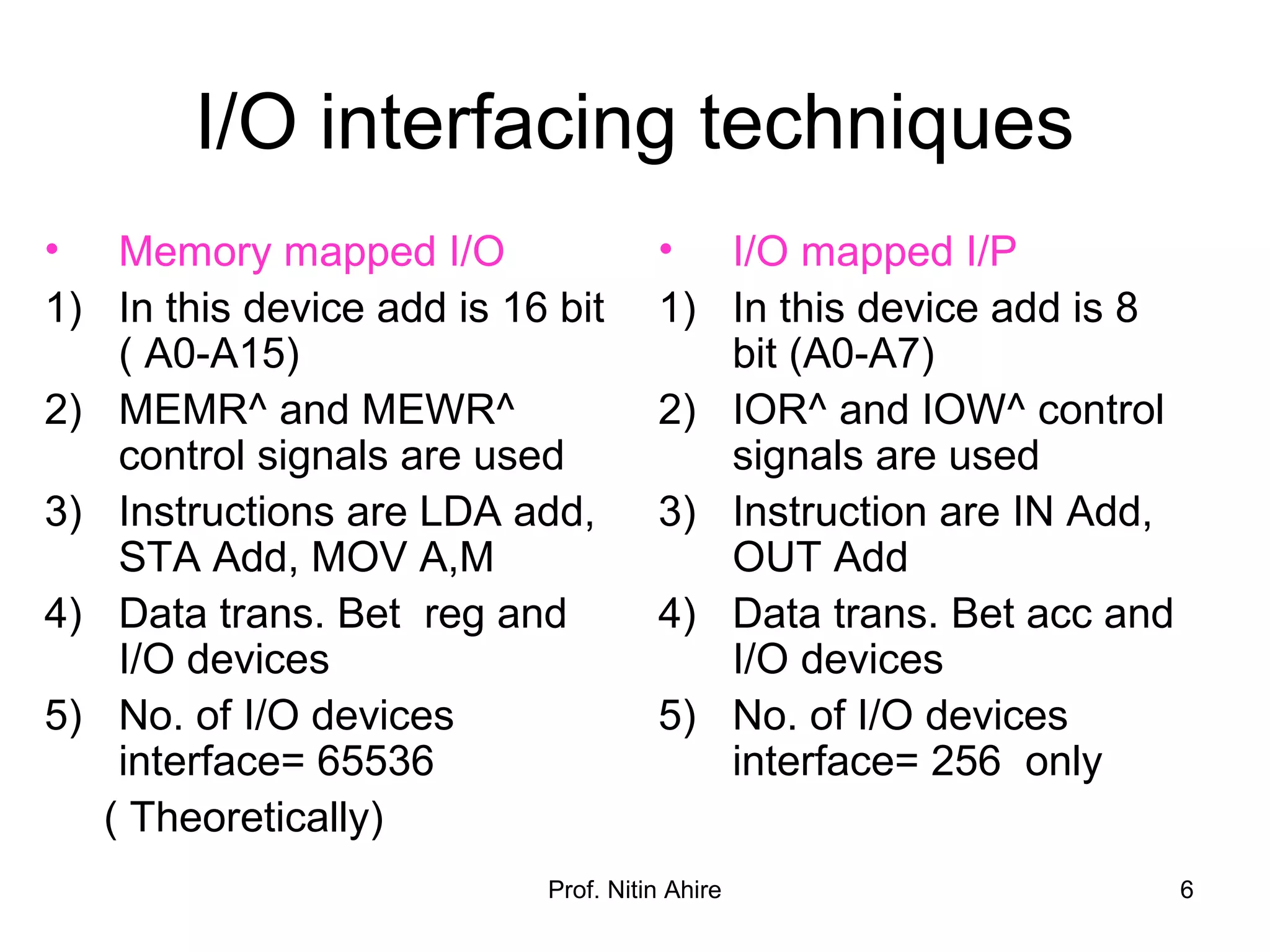 I/O interfacing techniques

• Memory mapped I/O
1) In this device add is 16 bit ( A0-A15)
2) MEMR^ and MEWR^ control signals are used
3) Instructions are LDA add, STA Add, MOV A,M
4) Data trans. Bet reg and I/O devices
5) No. of I/O devices interface= 65536
( Theoretically)

• I/O mapped I/P
1) In this device add is 8 bit (A0-A7)
2) IOR^ and IOW^ control signals are used
3) Instruction are IN Add, OUT Add
4) Data trans. Bet acc and I/O devices
5) No. of I/O devices interface= 256 only

Prof. Nitin Ahire

6